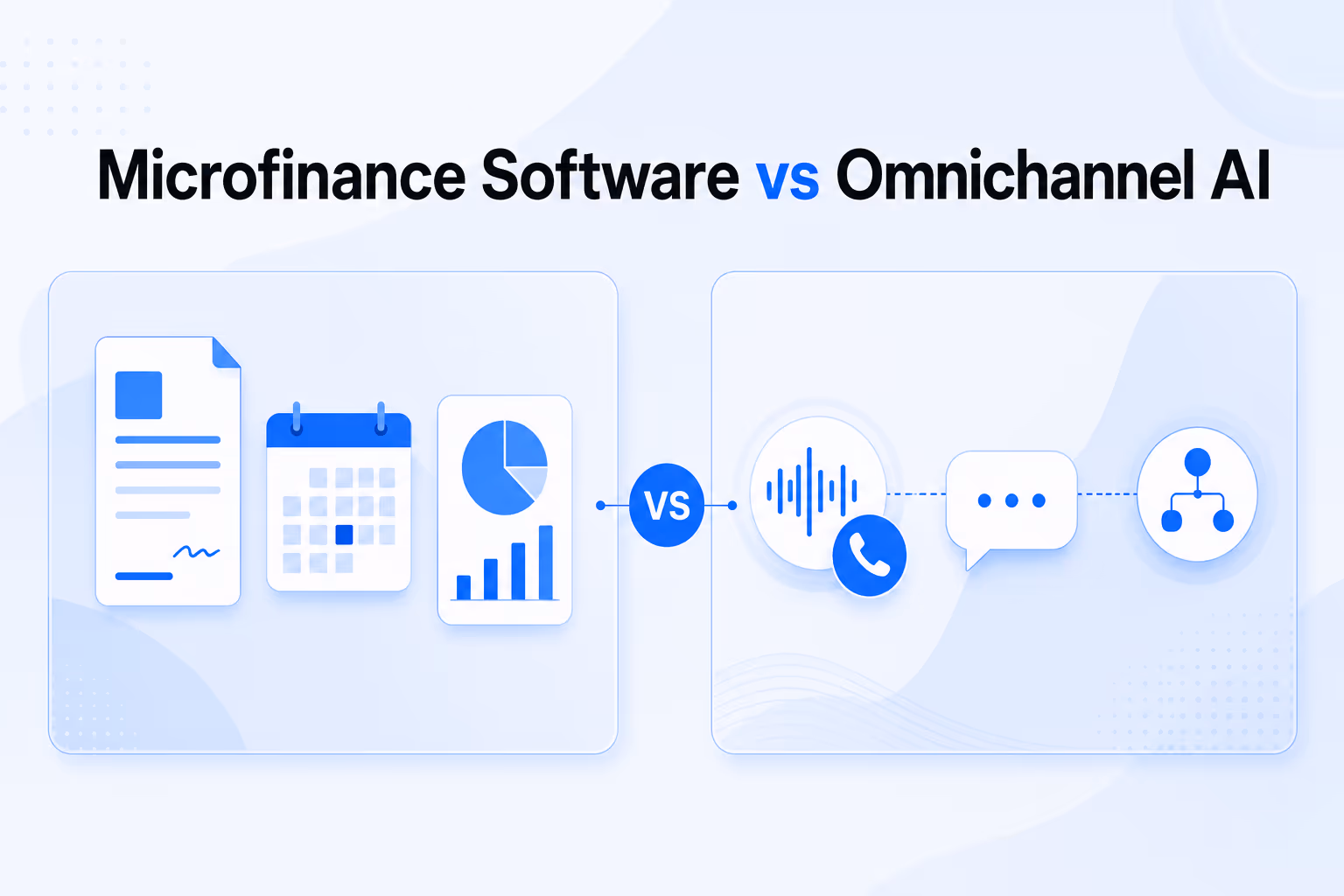 Microfinance Software vs Omnichannel AI

VS